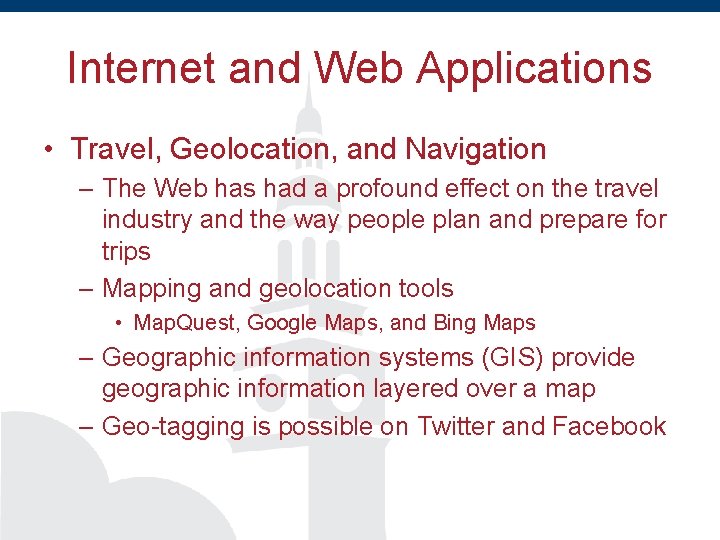 Internet and Web Applications

• Travel, Geolocation, and Navigation
– The Web has had a profound effect on the travel industry and the way people plan and prepare for trips
– Mapping and geolocation tools
• MapQuest, Google Maps, and Bing Maps
– Geographic information systems (GIS) provide geographic information layered over a map
– Geo-tagging is possible on Twitter and Facebook